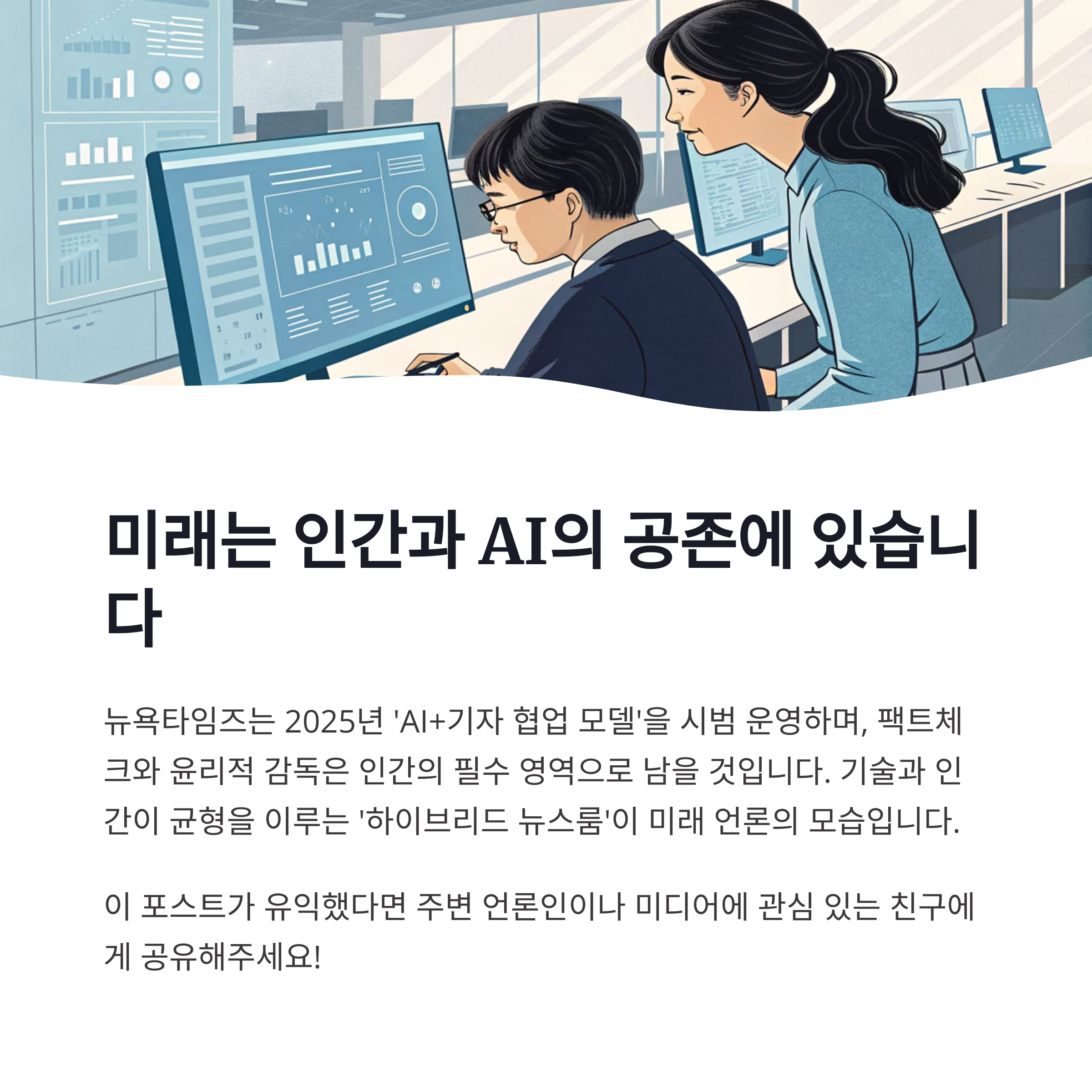 미래는 인간과 AI의 공존에 있습니다

뉴욕타임즈는 2025년 'AI+기자 협업 모델'을 시범 운영하며, 팩트체크와 윤리적 감독은 인간의 필수 영역으로 남을 것입니다. 기술과 인간이 균형을 이루는 '하이브리드 뉴스룸'이 미래 언론의 모습입니다.

이 포스트가 유익했다면 주변 언론인이나 미디어에 관심 있는 친구에게 공유해주세요!